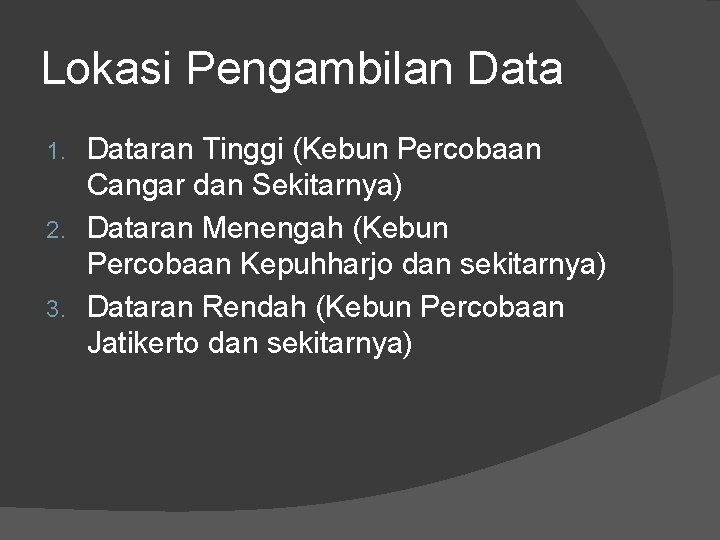 Lokasi Pengambilan Data

1. Dataran Tinggi (Kebun Percobaan Cangar dan Sekitarnya)
2. Dataran Menengah (Kebun Percobaan Kepuhharjo dan sekitarnya)
3. Dataran Rendah (Kebun Percobaan Jatikerto dan sekitarnya)